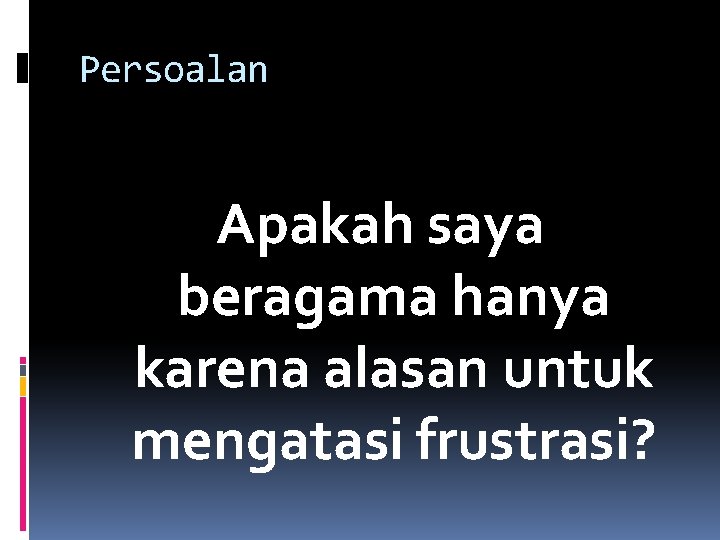 Persoalan

Apakah saya beragama hanya karena alasan untuk mengatasi frustrasi?